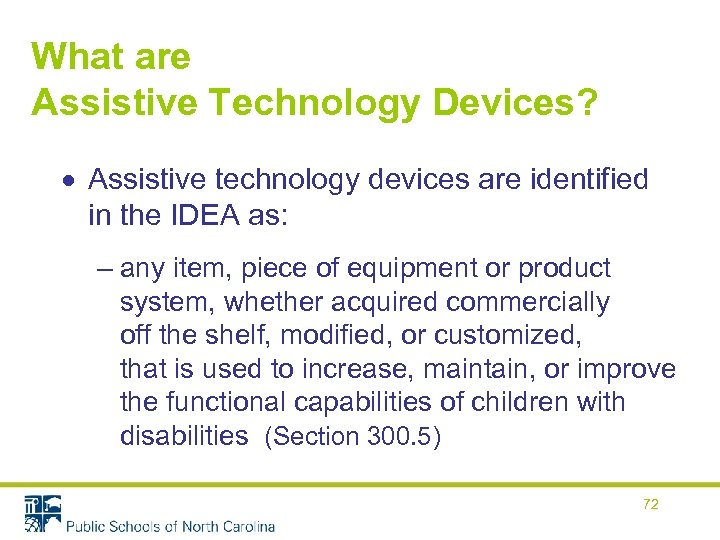 What are
Assistive Technology Devices?

• Assistive technology devices are identified in the IDEA as:

– any item, piece of equipment or product system, whether acquired commercially off the shelf, modified, or customized, that is used to increase, maintain, or improve the functional capabilities of children with disabilities (Section 300.5)

72

Public Schools of North Carolina